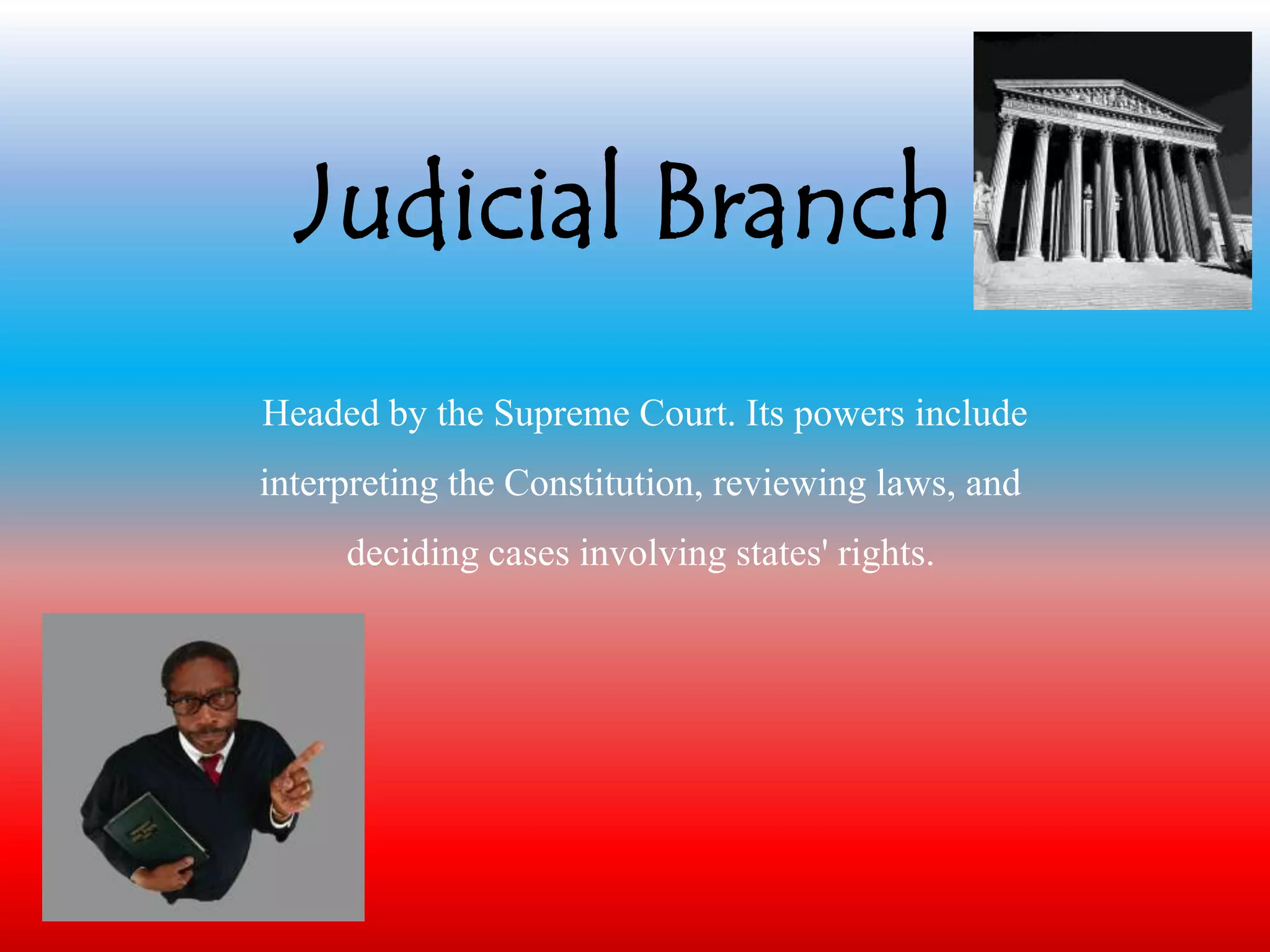 Judicial Branch

Headed by the Supreme Court. Its powers include interpreting the Constitution, reviewing laws, and deciding cases involving states' rights.